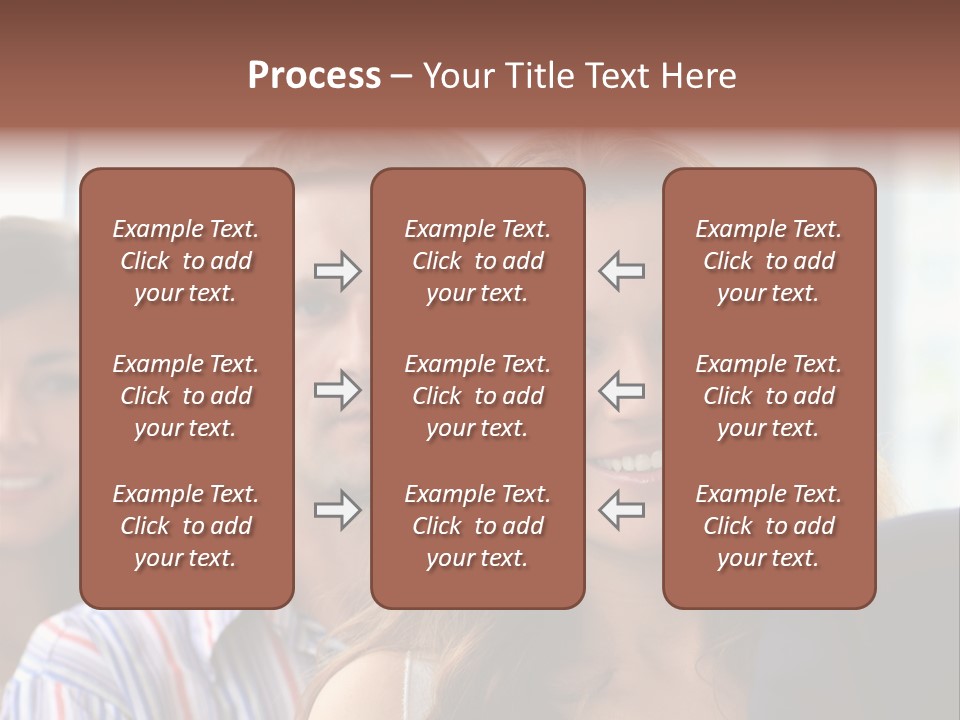 Process – Your Title Text Here

Example Text. Click to add your text.

Example Text. Click to add your text.

Example Text. Click to add your text.

Example Text. Click to add your text.

Example Text. Click to add your text.

Example Text. Click to add your text.

Example Text. Click to add your text.

Example Text. Click to add your text.

Example Text. Click to add your text.